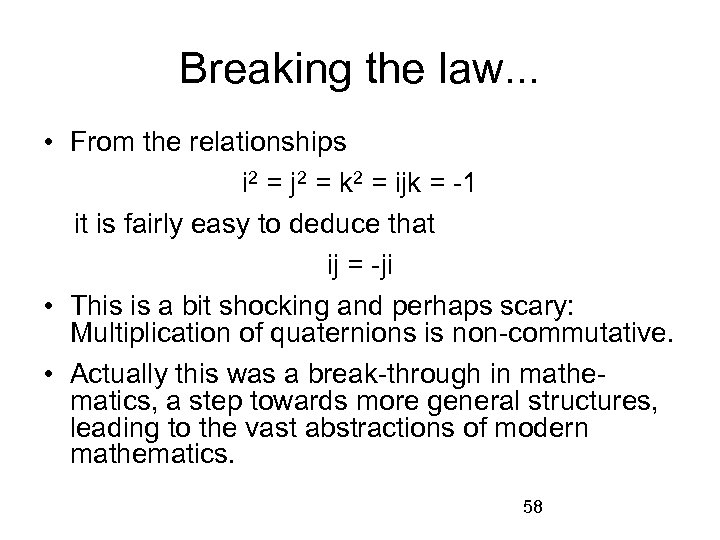 Breaking the law...

• From the relationships

$i^2 = j^2 = k^2 = ijk = -1$

it is fairly easy to deduce that

$ij = -ji$

• This is a bit shocking and perhaps scary: Multiplication of quaternions is non-commutative.

• Actually this was a break-through in mathematics, a step towards more general structures, leading to the vast abstractions of modern mathematics.

58